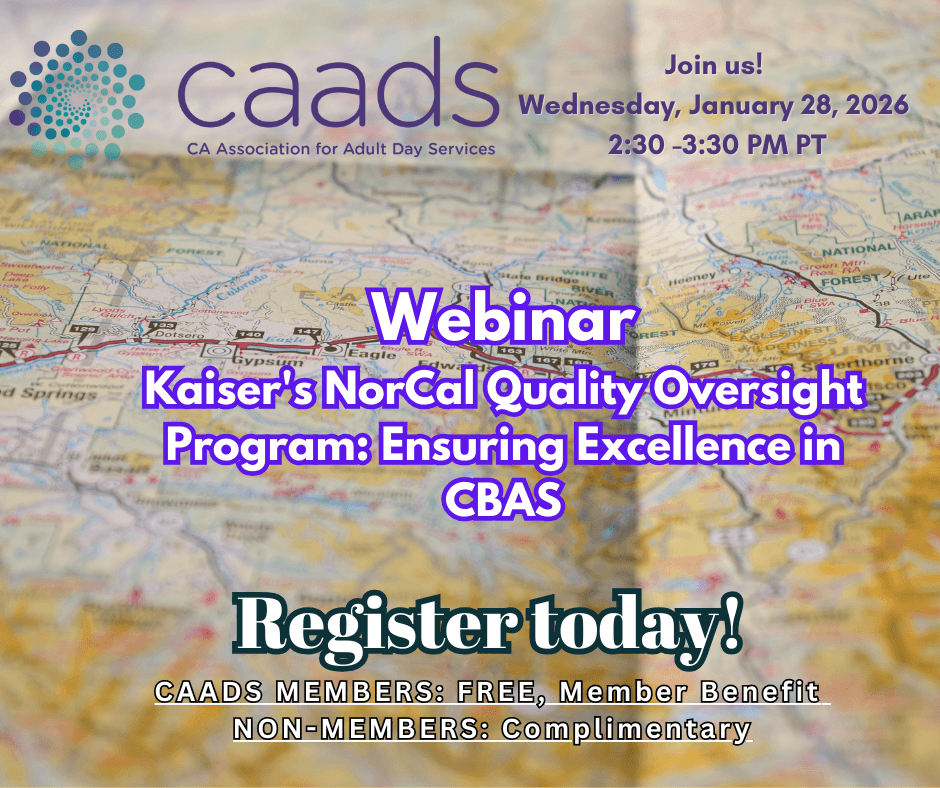 caads
CA Association for Adult Day Services

Join us!
Wednesday, January 28, 2026
2:30 -3:30 PM PT

Webinar
Kaiser's NorCal Quality Oversight Program: Ensuring Excellence in CBAS

Register today!
CAADS MEMBERS: FREE, Member Benefit
NON-MEMBERS: Complimentary